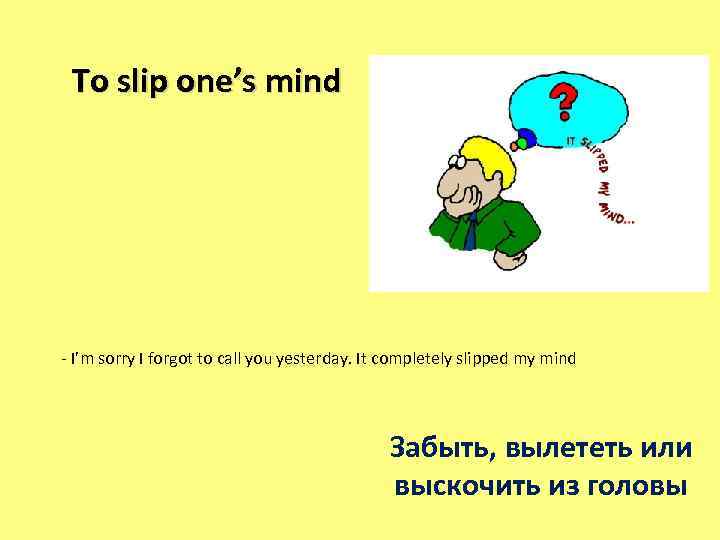 To slip one's mind

?

IT SLIPPED MY MIND...

- I'm sorry I forgot to call you yesterday. It completely slipped my mind

Забыть, вылететь или выскочить из головы